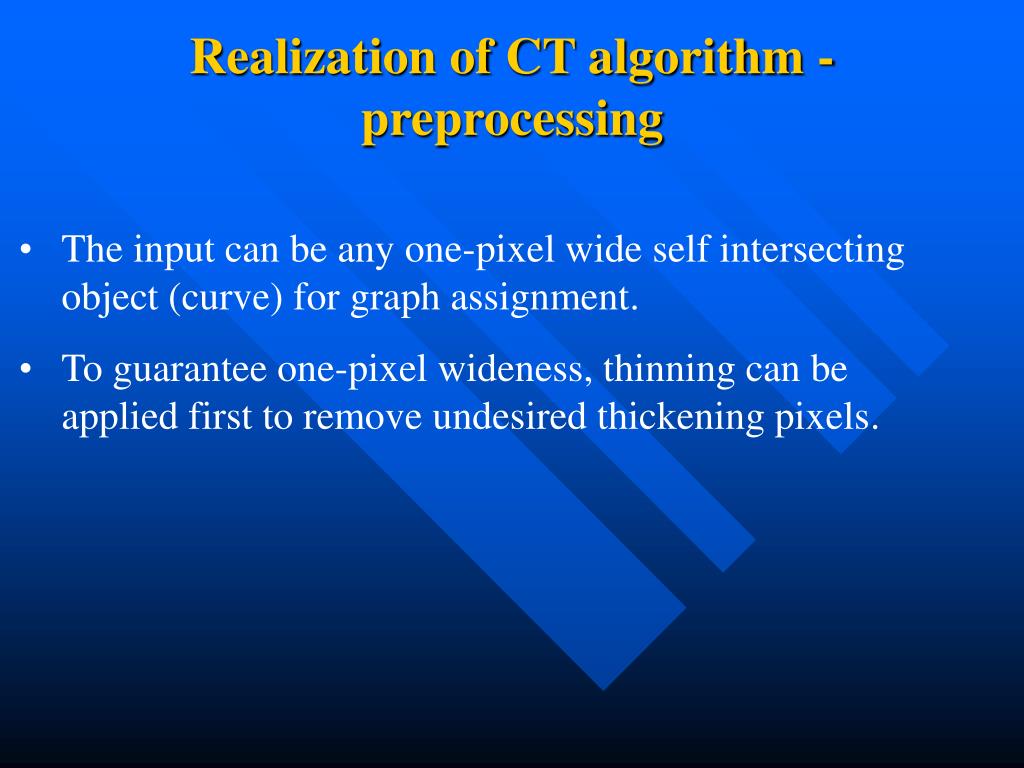 Realization of CT algorithm - preprocessing

• The input can be any one-pixel wide self intersecting object (curve) for graph assignment.

• To guarantee one-pixel wideness, thinning can be applied first to remove undesired thickening pixels.